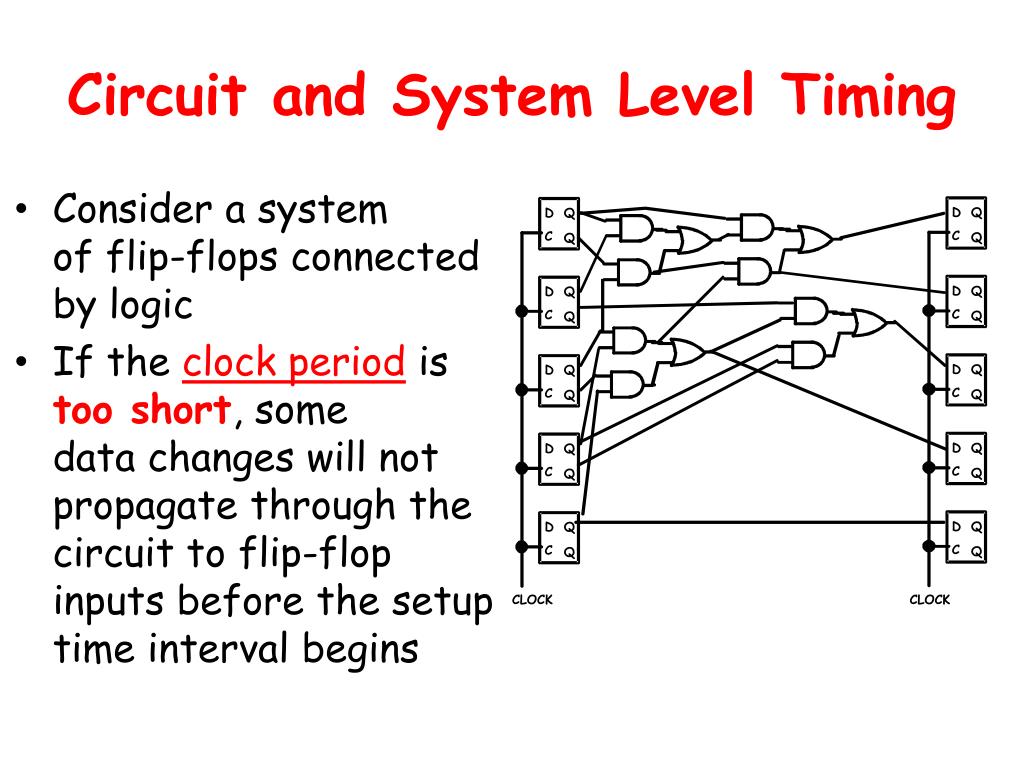 Circuit and System Level Timing

• Consider a system of flip-flops connected by logic
• If the clock period is too short, some data changes will not propagate through the circuit to flip-flop inputs before the setup time interval begins

D Q
C Q
D Q
C Q
D Q
C Q
D Q
C Q
D Q
C Q
CLOCK

D Q
C Q
D Q
C Q
D Q
C Q
D Q
C Q
D Q
C Q
CLOCK